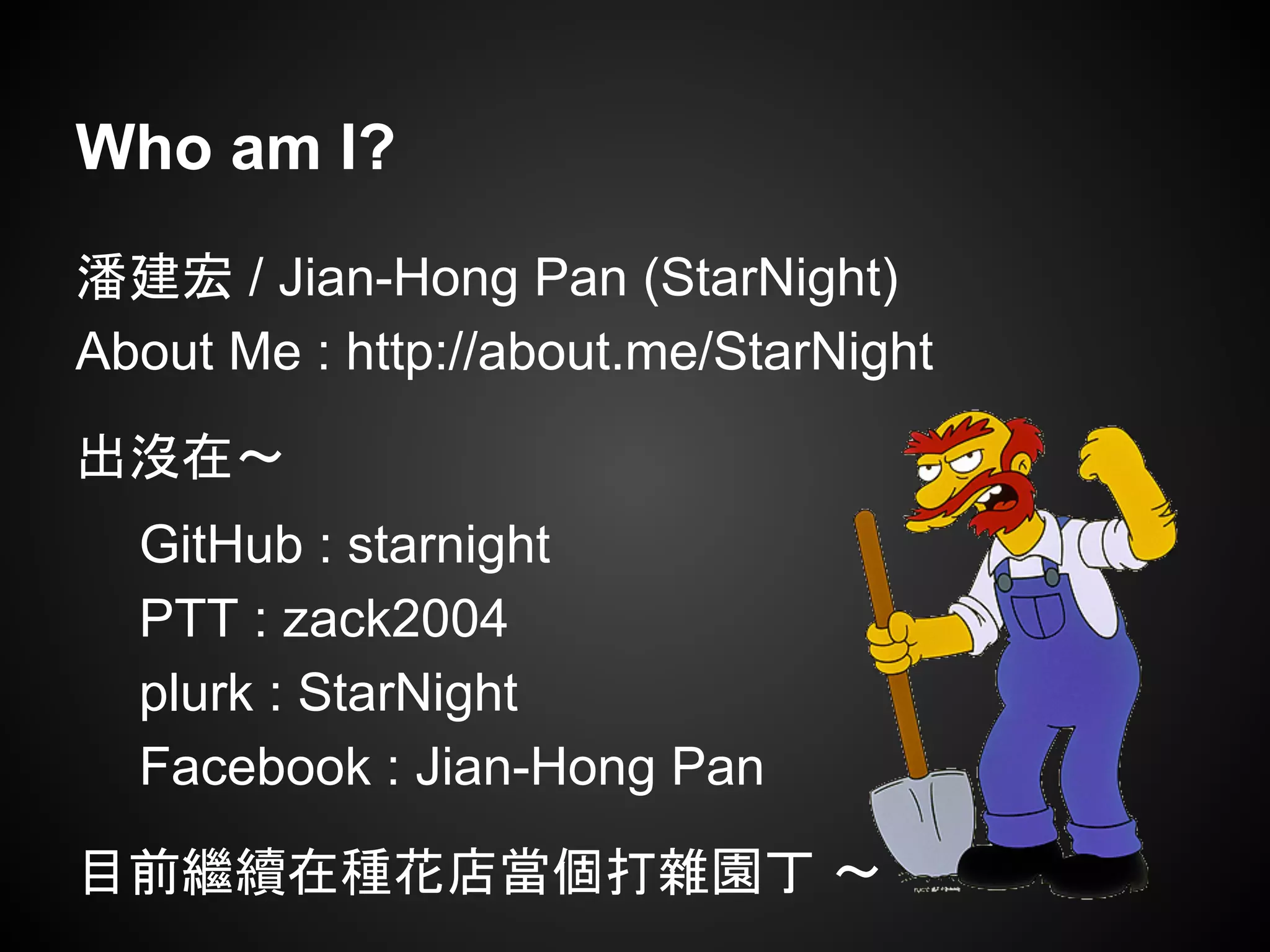 Who am I?

潘建宏 / Jian-Hong Pan (StarNight)
About Me : http://about.me/StarNight

出沒在～

GitHub : starnight
PTT : zack2004
plurk : StarNight
Facebook : Jian-Hong Pan

目前繼續在種花店當個打雜園丁 ～